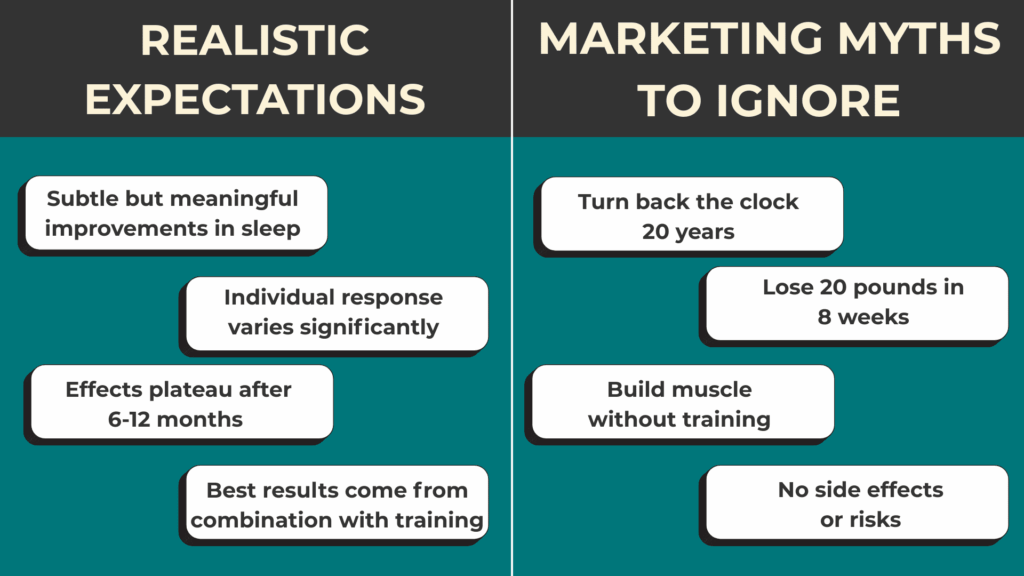 REALISTIC EXPECTATIONS

Subtle but meaningful improvements in sleep

Individual response varies significantly

Effects plateau after 6-12 months

Best results come from combination with training

MARKETING MYTHS TO IGNORE

Turn back the clock 20 years

Lose 20 pounds in 8 weeks

Build muscle without training

No side effects or risks